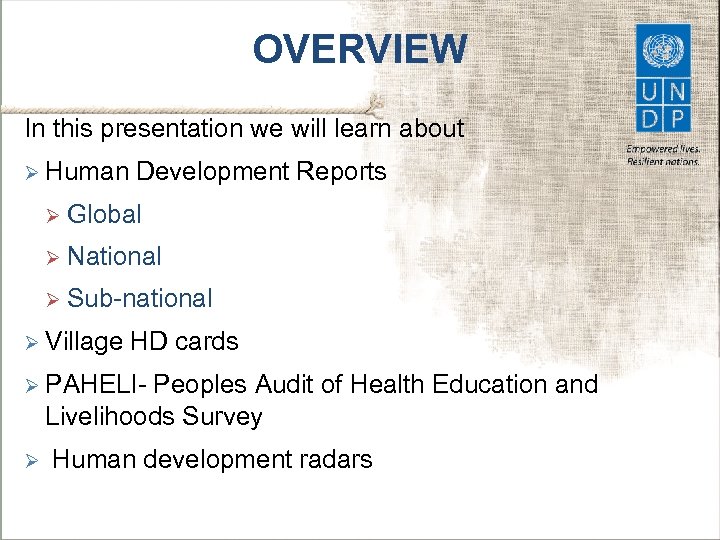 OVERVIEW

U N D P

Empowered lives.
Resilient nations.

In this presentation we will learn about

➢ Human Development Reports

➢ Global

➢ National

➢ Sub-national

➢ Village HD cards

➢ PAHELI- Peoples Audit of Health Education and Livelihoods Survey

➢ Human development radars